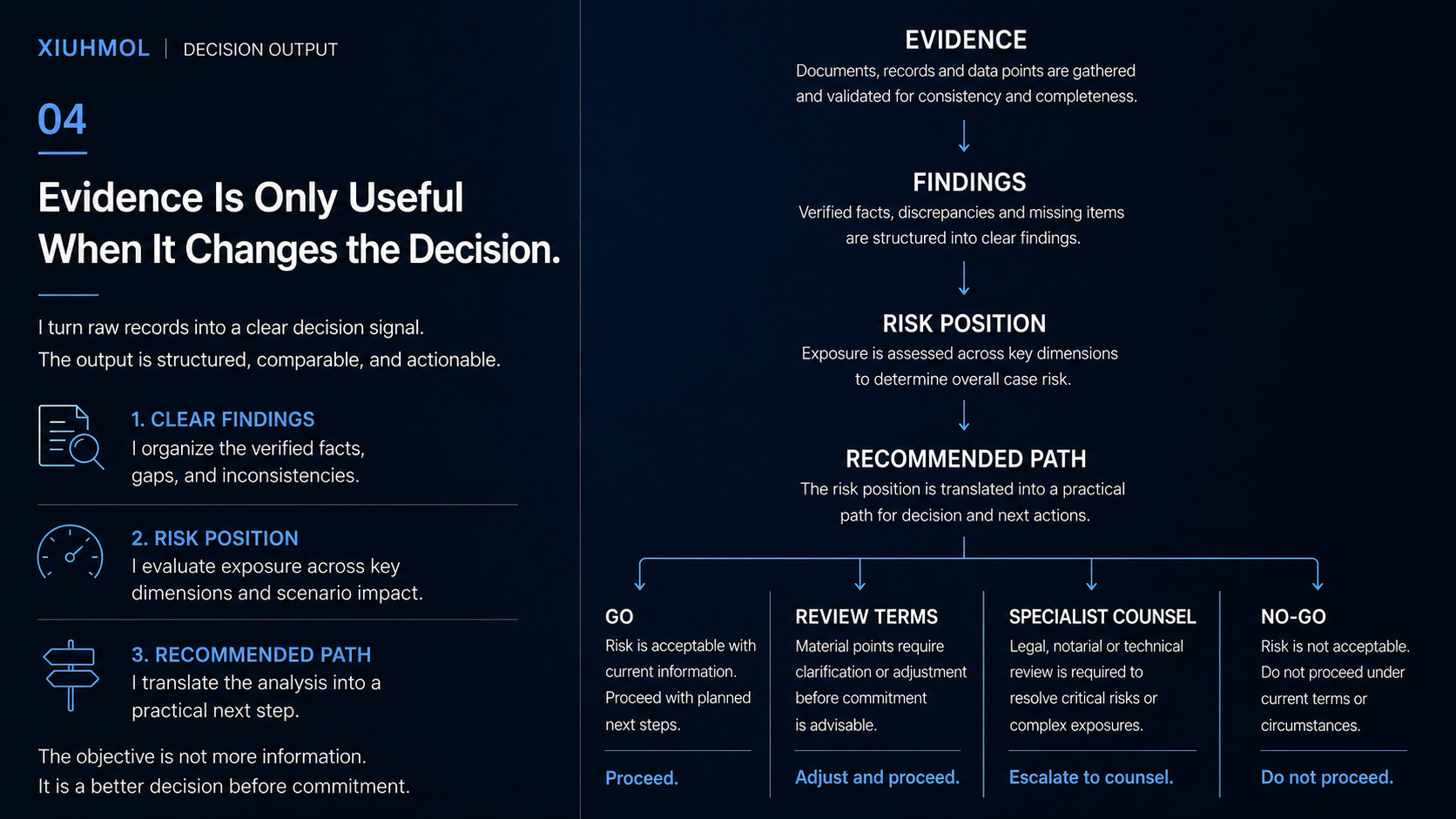 XIUHMOL | DECISION OUTPUT

04

Evidence Is Only Useful When It Changes the Decision.

I turn raw records into a clear decision signal.
The output is structured, comparable, and actionable.

1. CLEAR FINDINGS
I organize the verified facts, gaps, and inconsistencies.

2. RISK POSITION
I evaluate exposure across key dimensions and scenario impact.

3. RECOMMENDED PATH
I translate the analysis into a practical next step.

The objective is not more information.
It is a better decision before commitment.

EVIDENCE
Documents, records and data points are gathered and validated for consistency and completeness.

FINDINGS
Verified facts, discrepancies and missing items are structured into clear findings.

RISK POSITION
Exposure is assessed across key dimensions to determine overall case risk.

RECOMMENDED PATH
The risk position is translated into a practical path for decision and next actions.

GO
Risk is acceptable with current information. Proceed with planned next steps.

Proceed.

REVIEW TERMS
Material points require clarification or adjustment before commitment is advisable.

Adjust and proceed.

SPECIALIST COUNSEL
Legal, notarial or technical review is required to resolve critical risks or complex exposures.

Escalate to counsel.

NO-GO
Risk is not acceptable. Do not proceed under current terms or circumstances.

Do not proceed.